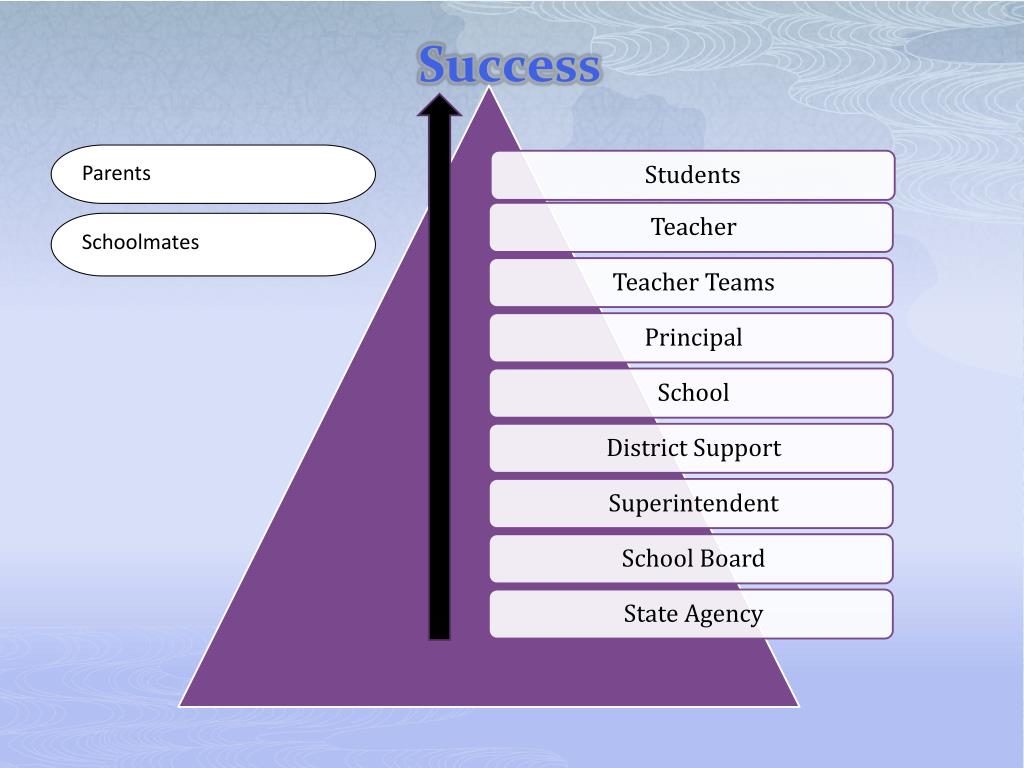 Success

Parents

Schoolmates

Students

Teacher

Teacher Teams

Principal

School

District Support

Superintendent

School Board

State Agency